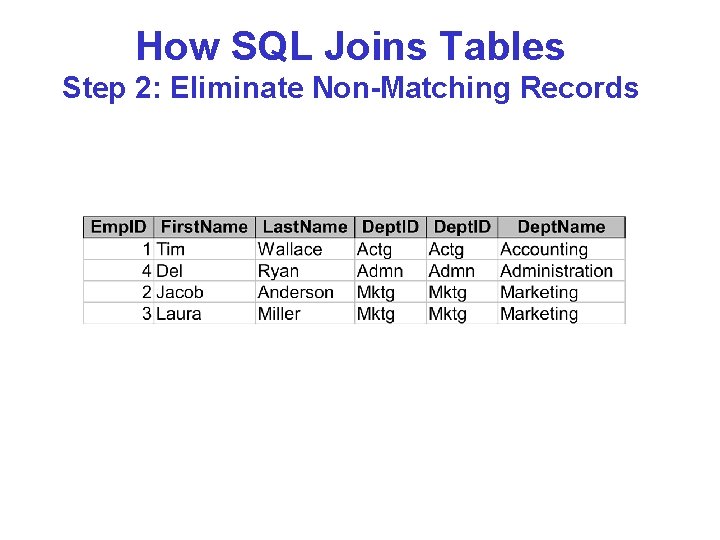 How SQL Joins Tables
Step 2: Eliminate Non-Matching Records

| EmpID | FirstName | LastName | DeptID | DeptID | DeptName |
|---|---|---|---|---|---|
| 1 | Tim | Wallace | Actg | Actg | Accounting |
| 4 | Del | Ryan | Admn | Admn | Administration |
| 2 | Jacob | Anderson | Mktg | Mktg | Marketing |
| 3 | Laura | Miller | Mktg | Mktg | Marketing |